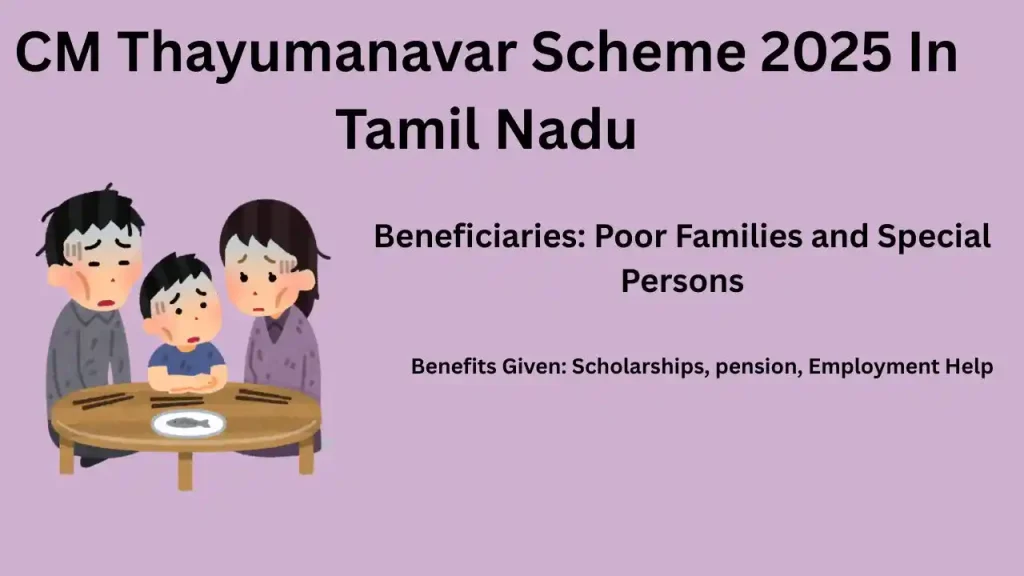 CM Thayumanavar Scheme 2025 In Tamil Nadu

Beneficiaries: Poor Families and Special Persons

Benefits Given: Scholarships, pension, Employment Help